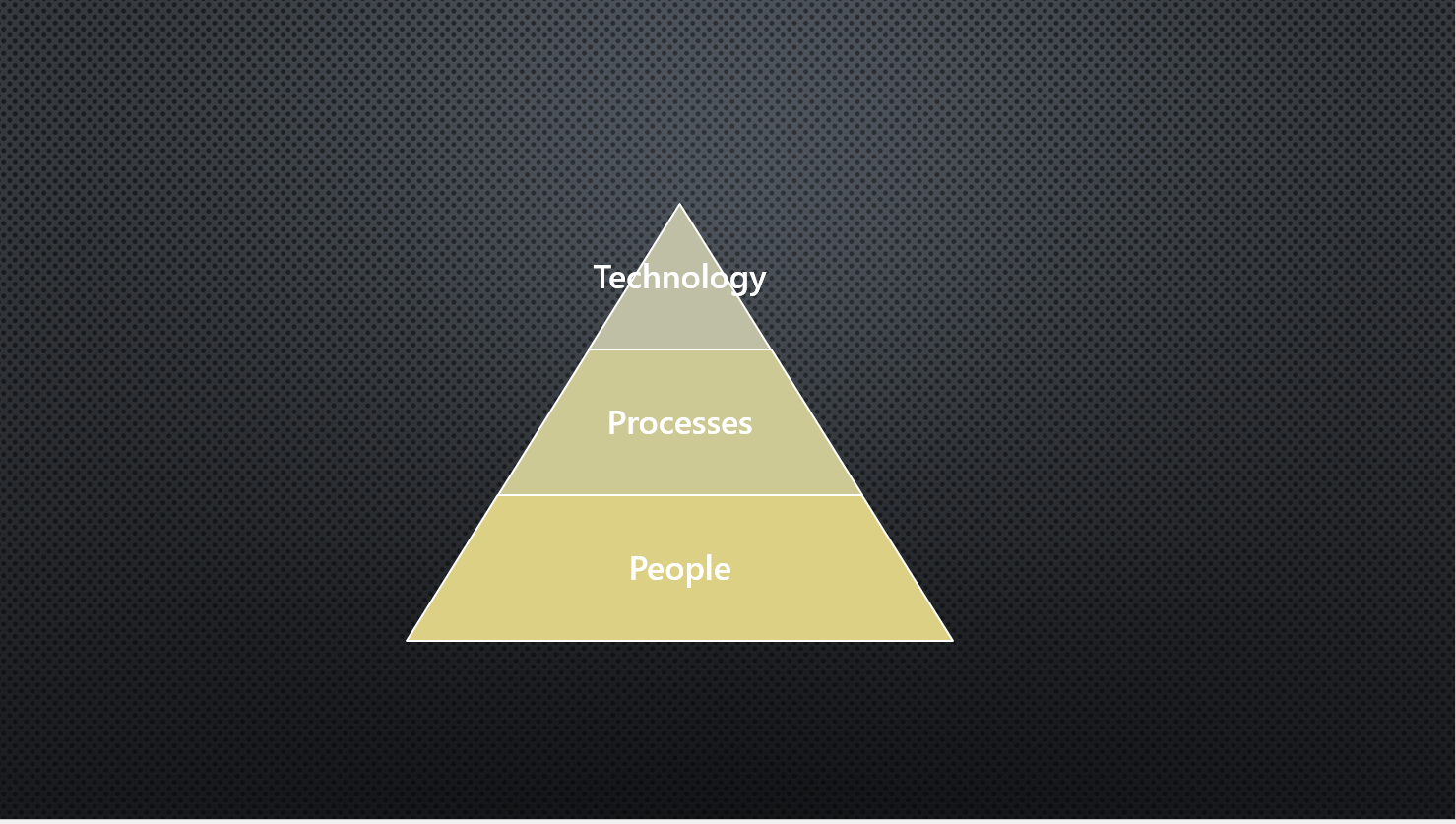 Technology

Processes

People